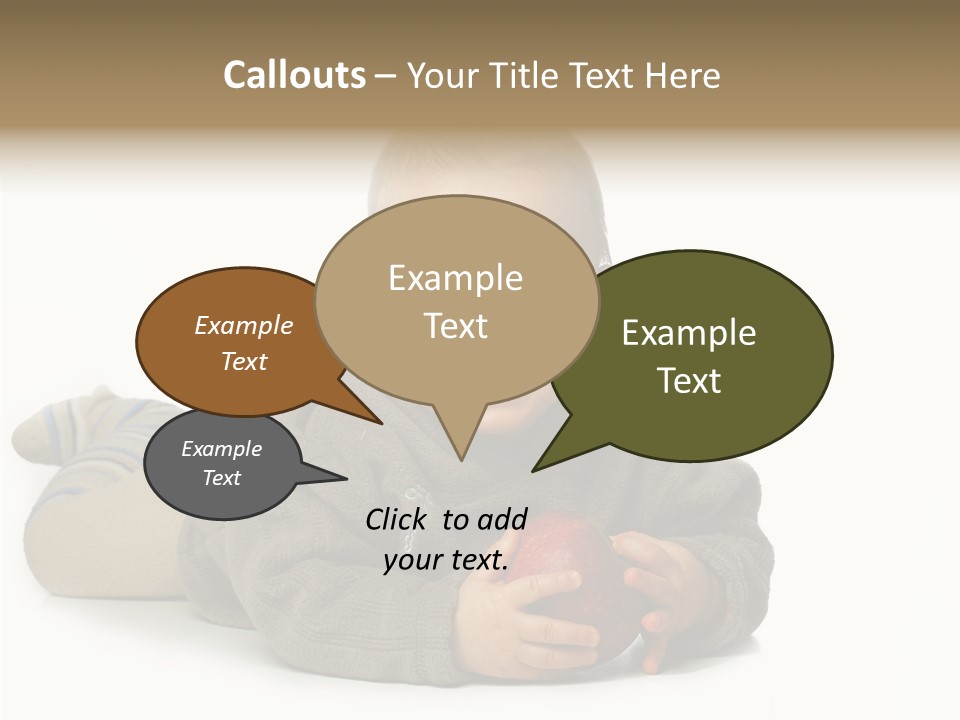 Callouts – Your Title Text Here

Example Text

Example Text

Example Text

Example Text

Click to add your text.